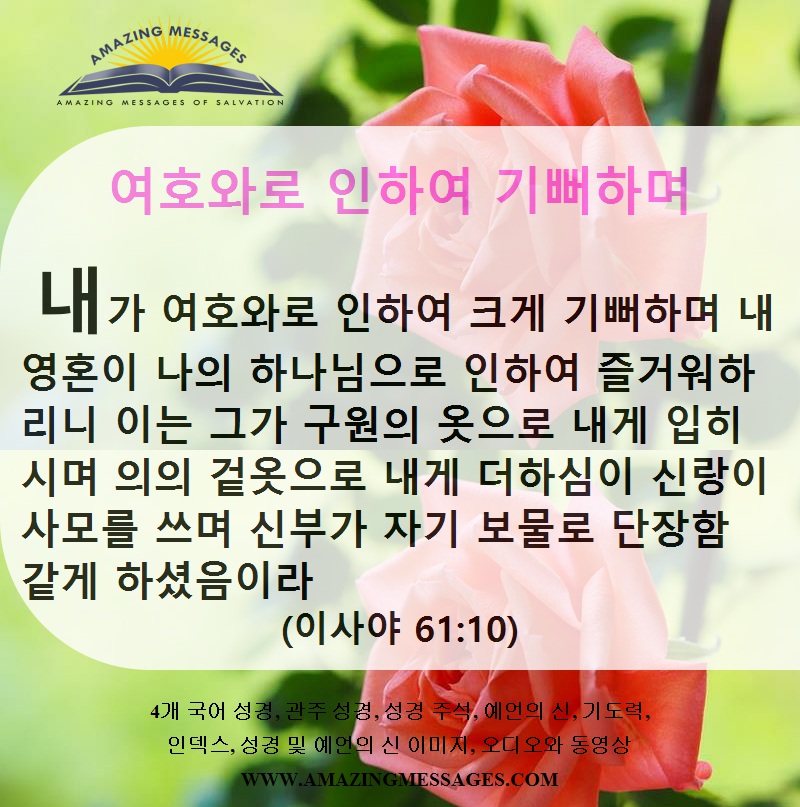 AMAZING MESSAGES
AMAZING MESSAGES OF SALVATION

여호와로 인하여 기뻐하며

내가 여호와로 인하여 크게 기뻐하며 내 영혼이 나의 하나님으로 인하여 즐거워하리니 이는 그가 구원의 옷으로 내게 입히시며 의의 겉옷으로 내게 더하심이 신랑이 사모를 쓰며 신부가 자기 보물로 단장함 같게 하셨음이라
(이사야 61:10)

4개 국어 성경, 관주 성경, 성경 주석, 예언의 신, 기도력, 인덱스, 성경 및 예언의 신 이미지, 오디오와 동영상
WWW.AMAZINGMESSAGES.COM